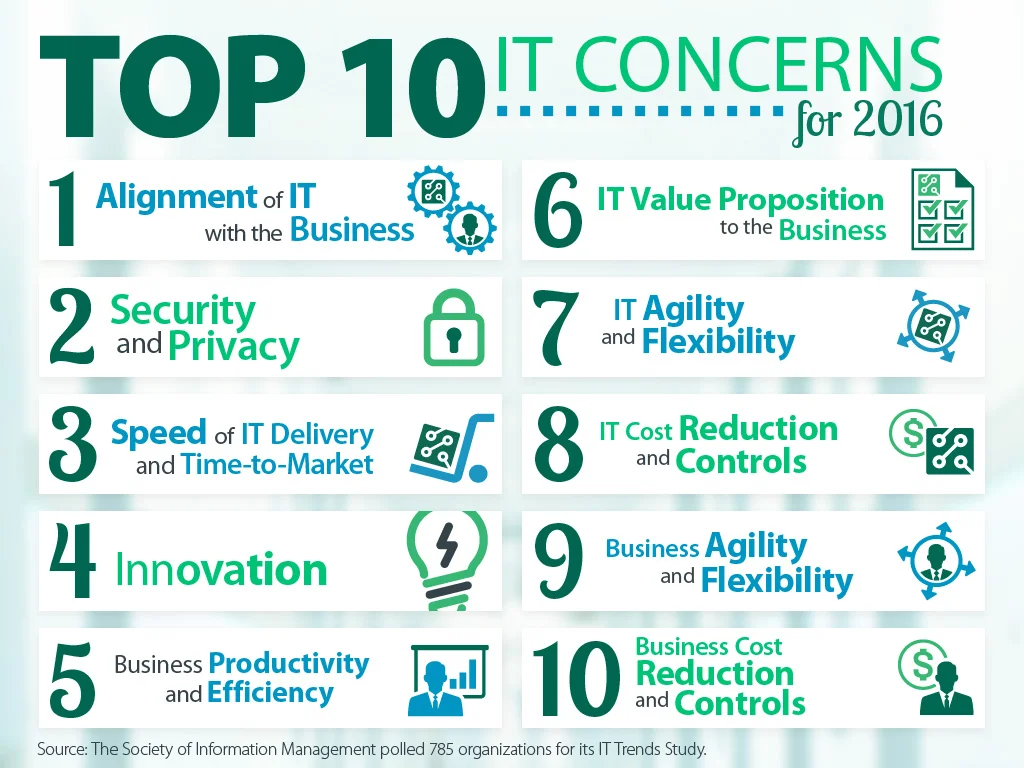 TOP 10 IT CONCERNS for 2016

1 Alignment of IT with the Business

2 Security and Privacy

3 Speed of IT Delivery and Time-to-Market

4 Innovation

5 Business Productivity and Efficiency

6 IT Value Proposition to the Business

7 IT Agility and Flexibility

8 IT Cost Reduction and Controls

9 Business Agility and Flexibility

10 Business Cost Reduction and Controls

Source: The Society of Information Management polled 785 organizations for its IT Trends Study.